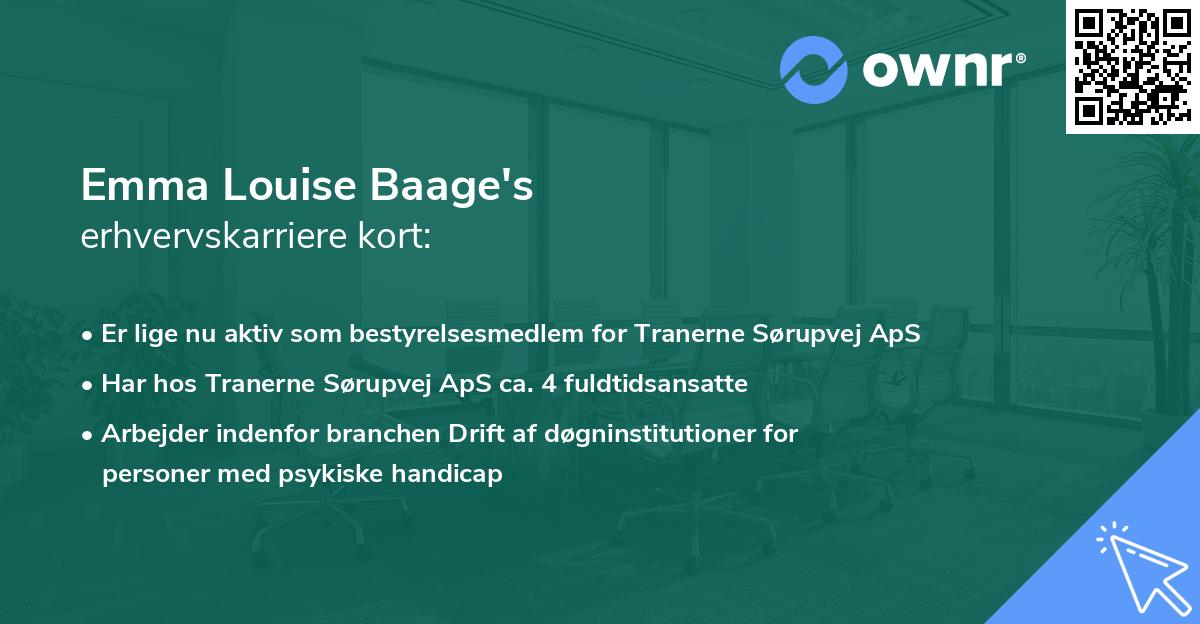 ownr®

Emma Louise Baage's
erhvervskarriere kort:

• Er lige nu aktiv som bestyrelsesmedlem for Tranerne Sørupvej ApS
• Har hos Tranerne Sørupvej ApS ca. 4 fuldtidsansatte
• Arbejder indenfor branchen Drift af døgninstitutioner for personer med psykiske handicap